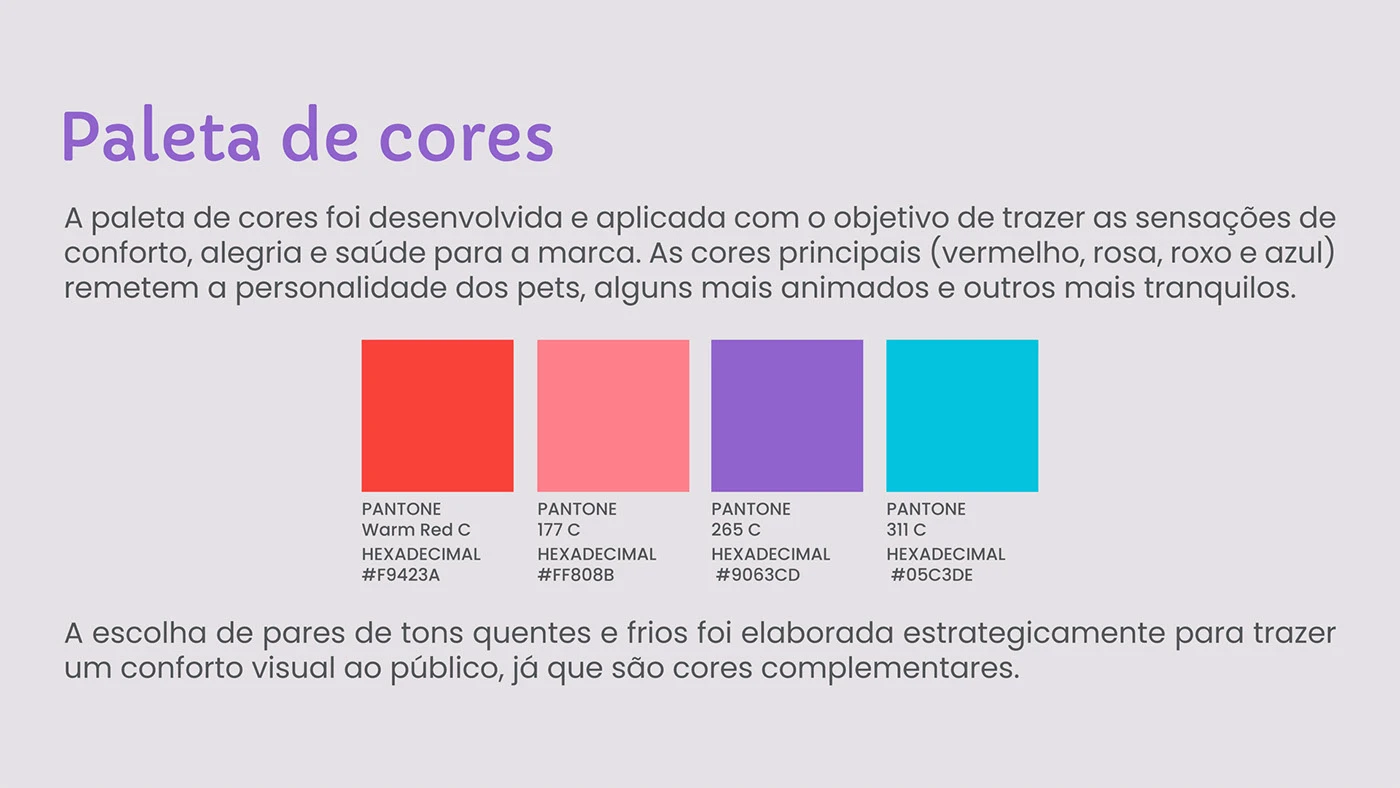 Paleta de cores

A paleta de cores foi desenvolvida e aplicada com o objetivo de trazer as sensações de conforto, alegria e saúde para a marca. As cores principais (vermelho, rosa, roxo e azul) remetem a personalidade dos pets, alguns mais animados e outros mais tranquilos.

PANTONE
Warm Red C
HEXADECIMAL
#F9423A

PANTONE
177 C
HEXADECIMAL
#FF808B

PANTONE
265 C
HEXADECIMAL
#9063CD

PANTONE
311 C
HEXADECIMAL
#05C3DE

A escolha de pares de tons quentes e frios foi elaborada estrategicamente para trazer um conforto visual ao público, já que são cores complementares.